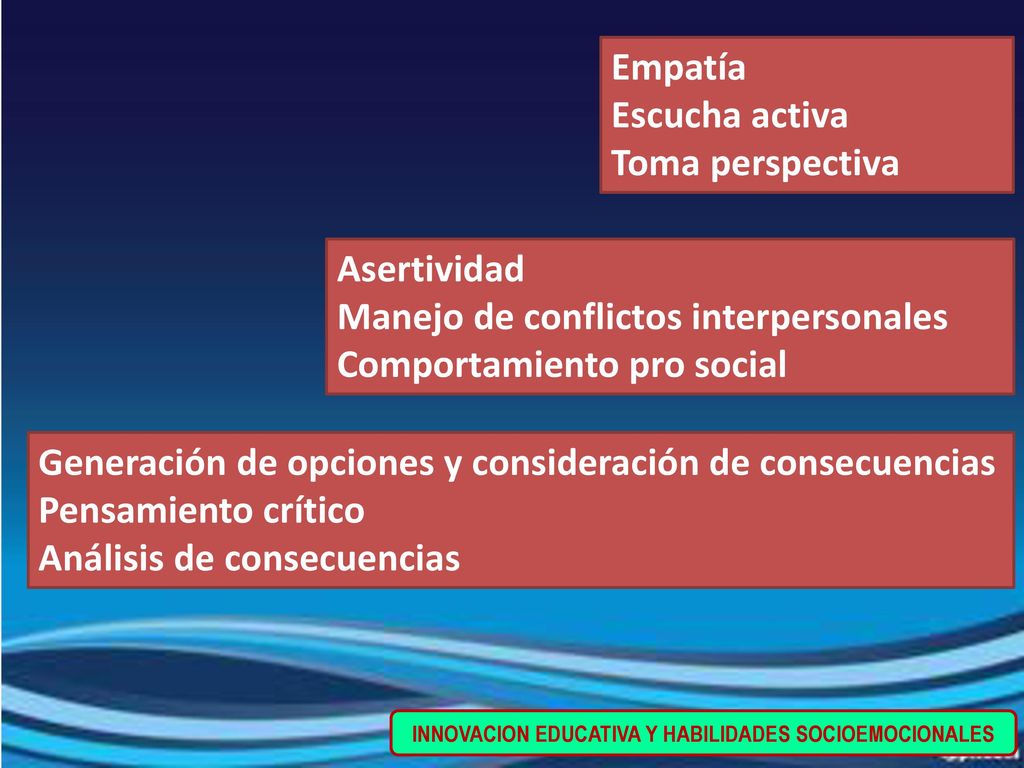 Empatía
Escucha activa
Toma perspectiva

Asertividad
Manejo de conflictos interpersonales
Comportamiento pro social

Generación de opciones y consideración de consecuencias
Pensamiento crítico
Análisis de consecuencias

INNOVACION EDUCATIVA Y HABILIDADES SOCIOEMOCIONALES